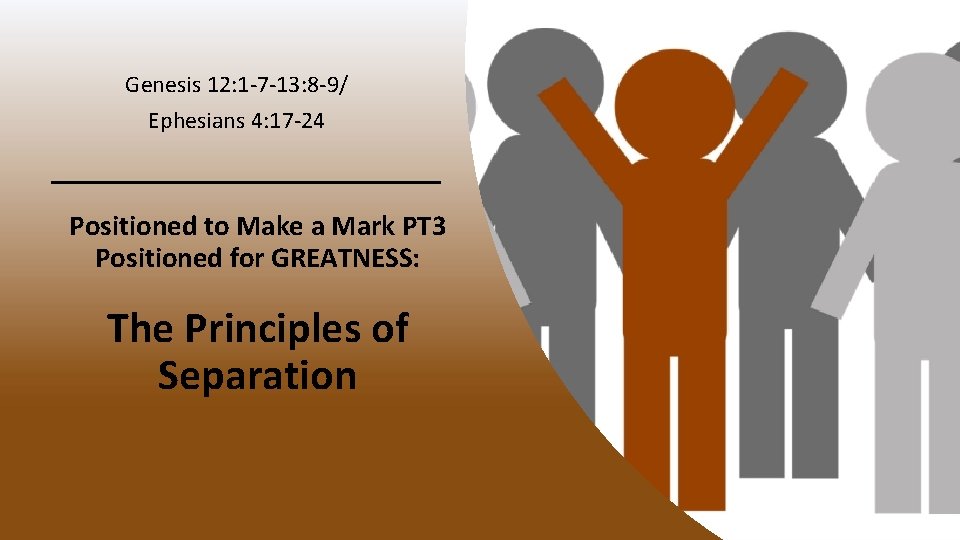 Genesis 12:1-7-13:8-9/
Ephesians 4:17-24

Positioned to Make a Mark PT3
Positioned for GREATNESS:

The Principles of Separation